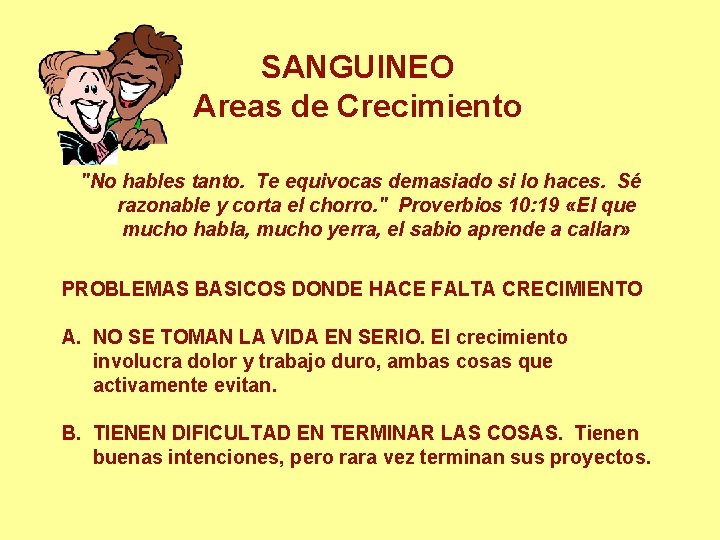 SANGUINEO
Areas de Crecimiento

"No hables tanto. Te equivocas demasiado si lo haces. Sé razonable y corta el chorro." Proverbios 10:19 «El que mucho habla, mucho yerra, el sabio aprende a callar»

PROBLEMAS BASICOS DONDE HACE FALTA CRECIMIENTO

A. NO SE TOMAN LA VIDA EN SERIO. El crecimiento involucra dolor y trabajo duro, ambas cosas que activamente evitan.

B. TIENEN DIFICULTAD EN TERMINAR LAS COSAS. Tienen buenas intenciones, pero rara vez terminan sus proyectos.